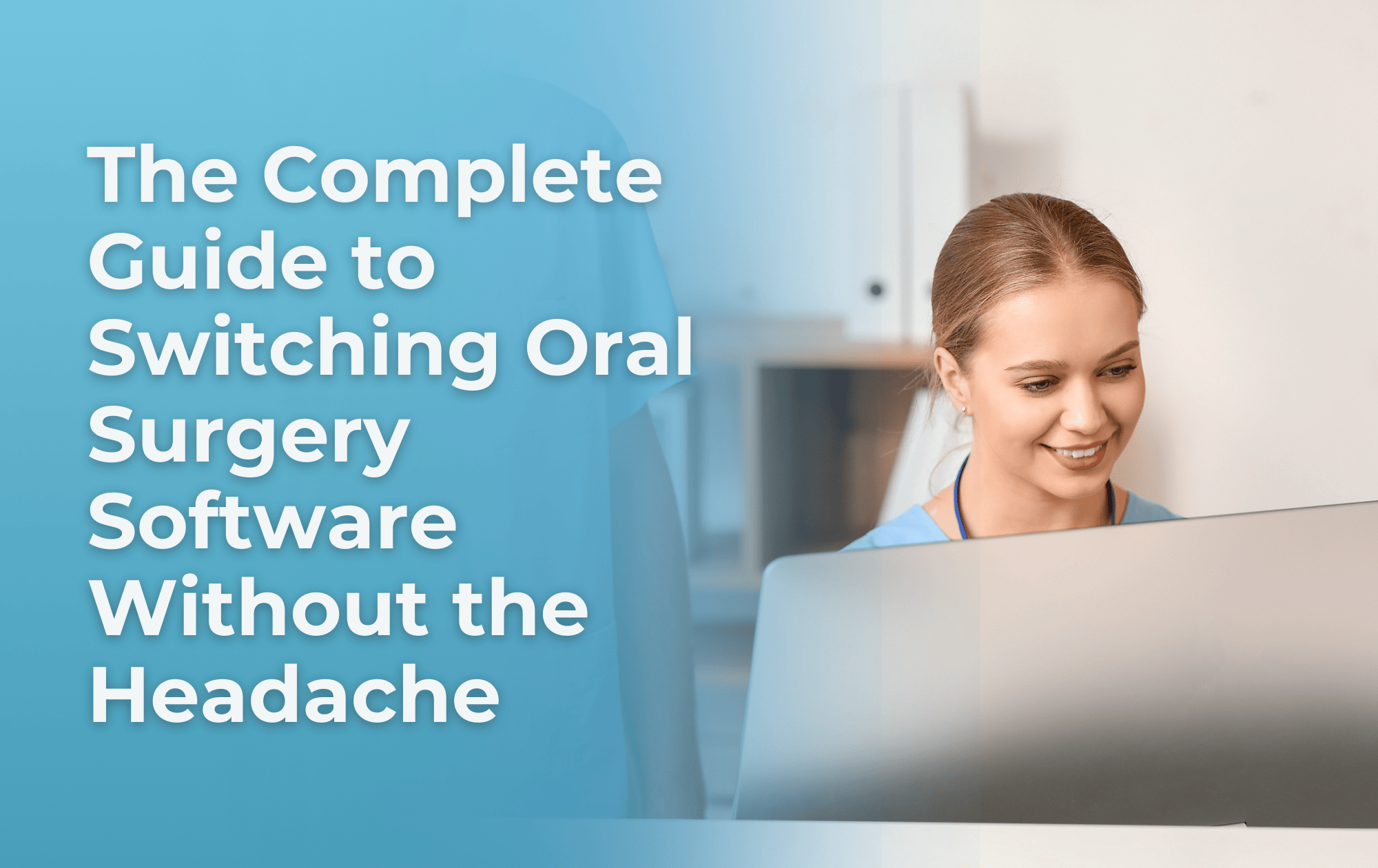 The Complete Guide to Switching Oral Surgery Software Without the Headache